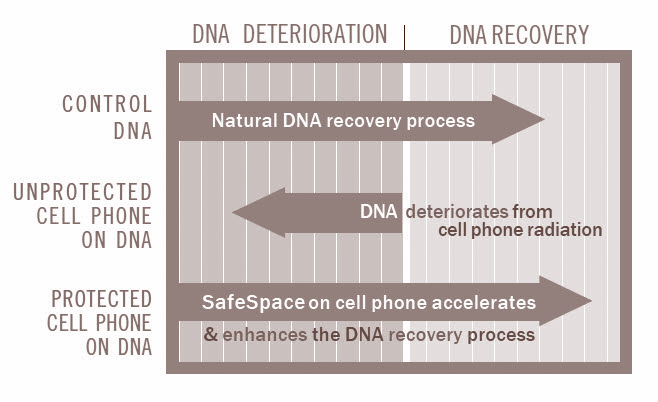 DNA DETERIORATION | DNA RECOVERY

CONTROL DNA

Natural DNA recovery process

UNPROTECTED CELL PHONE ON DNA

DNA deteriorates from cell phone radiation

PROTECTED CELL PHONE ON DNA

SafeSpace on cell phone accelerates & enhances the DNA recovery process